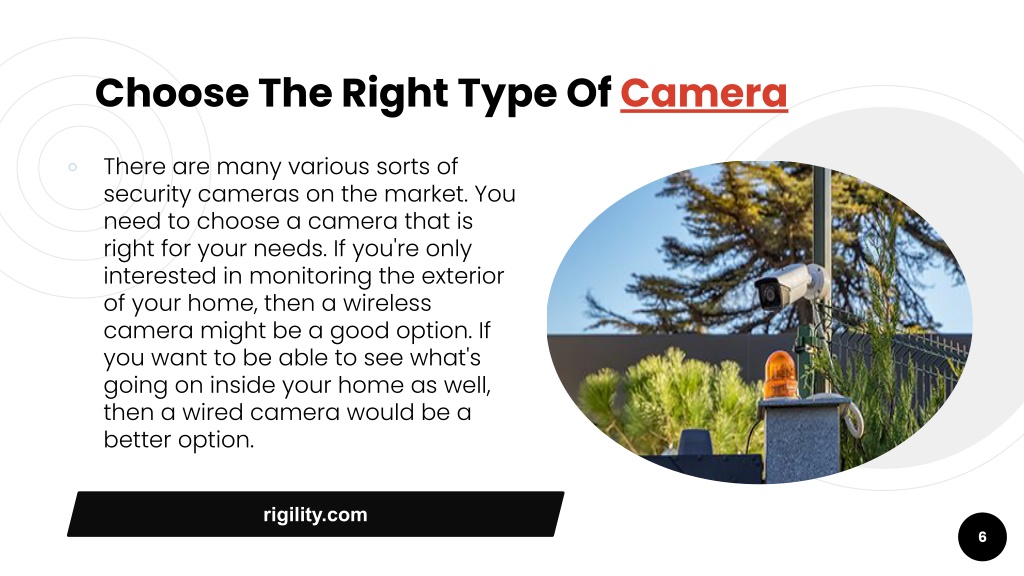 Choose The Right Type Of Camera

There are many various sorts of security cameras on the market. You need to choose a camera that is right for your needs. If you're only interested in monitoring the exterior of your home, then a wireless camera might be a good option. If you want to be able to see what's going on inside your home as well, then a wired camera would be a better option.

rigility.com

6